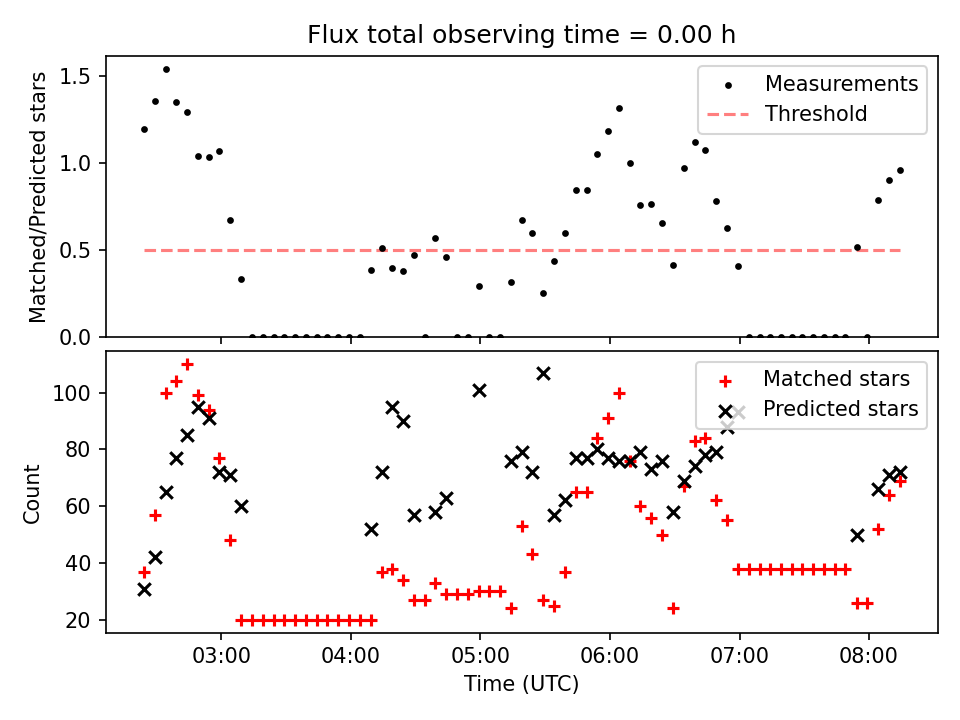 Flux total observing time = 0.00 h

Matched/Predicted stars

1.5
1.0
0.5
0.0

Measurements
Threshold

Count

100
80
60
40
20

Matched stars
Predicted stars

03:00
04:00
05:00
06:00
07:00
08:00

Time (UTC)